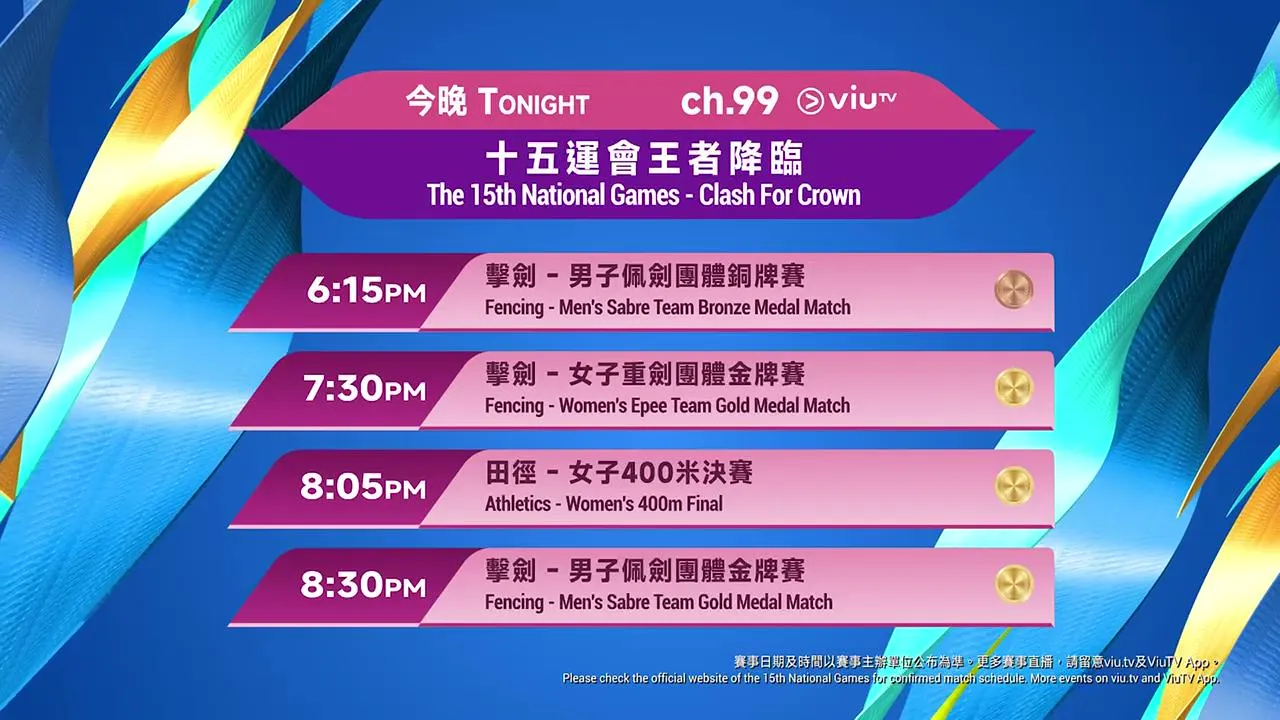 今晚 TONIGHT ch.99 viuTV

十五運會王者降臨
The 15th National Games - Clash For Crown

6:15PM 擊劍 - 男子佩劍團體銅牌賽
Fencing - Men's Sabre Team Bronze Medal Match

7:30PM 擊劍 - 女子重劍團體金牌賽
Fencing - Women's Epee Team Gold Medal Match

8:05PM 田徑 - 女子400米決賽
Athletics - Women's 400m Final

8:30PM 擊劍 - 男子佩劍團體金牌賽
Fencing - Men's Sabre Team Gold Medal Match

賽事日期及時間以賽事主辦單位公布為準。更多賽事直播，請留意viu.tv及ViuTV App。
Please check the official website of the 15th National Games for confirmed match schedule. More events on viu.tv and ViuTV App.